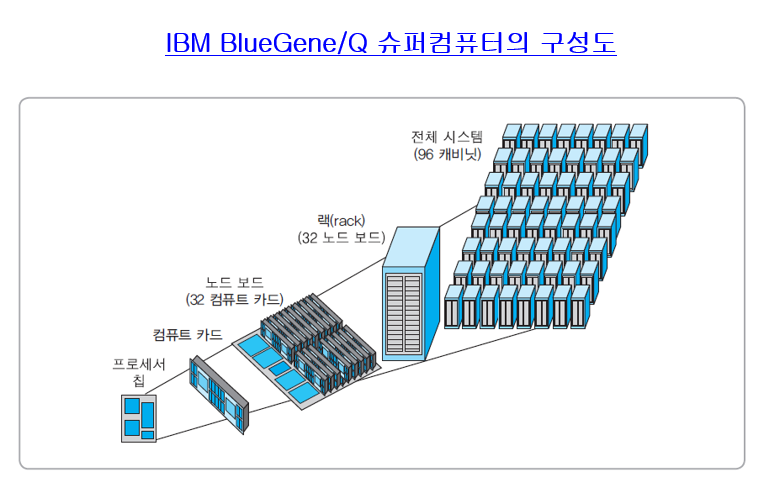 IBM BlueGene/Q 슈퍼컴퓨터의 구성도

전체 시스템
(96 캐비닛)

랙(rack)
(32 노드 보드)

노드 보드
(32 컴퓨트 카드)

컴퓨트 카드

프로세서
칩